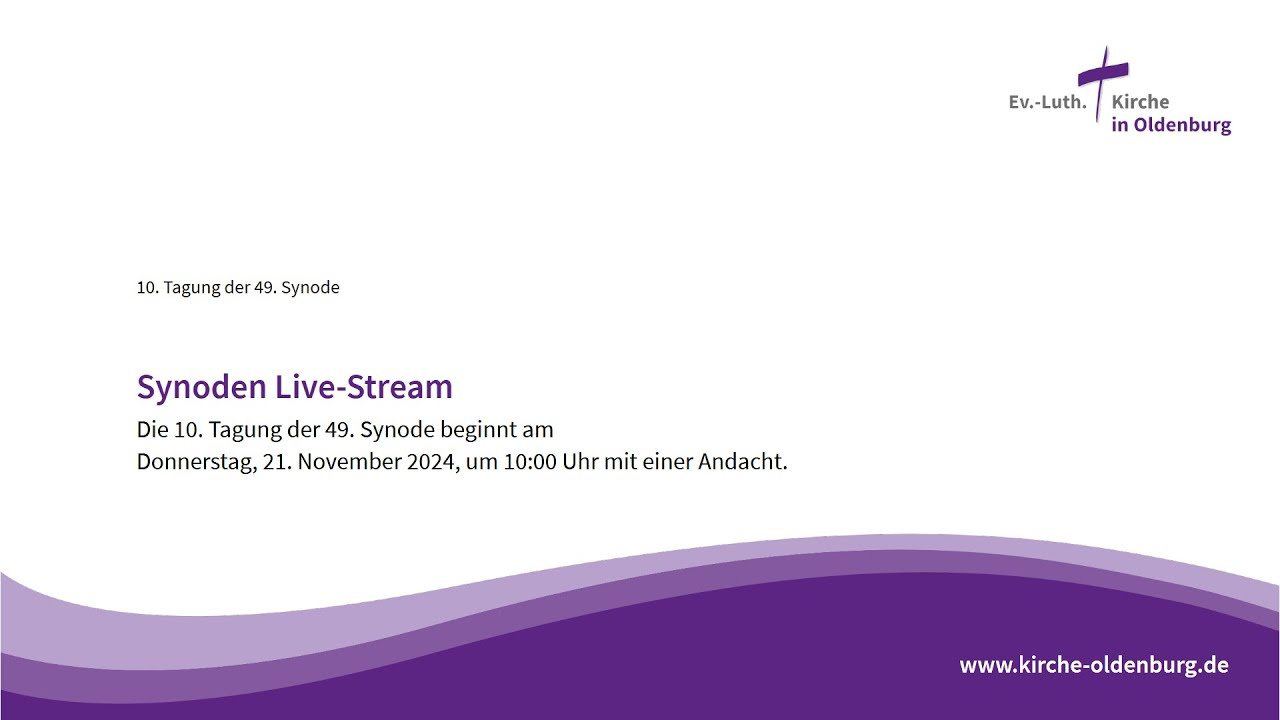 Ev.-Luth. Kirche in Oldenburg

10. Tagung der 49. Synode

Synoden Live-Stream

Die 10. Tagung der 49. Synode beginnt am
Donnerstag, 21. November 2024, um 10:00 Uhr mit einer Andacht.

www.kirche-oldenburg.de